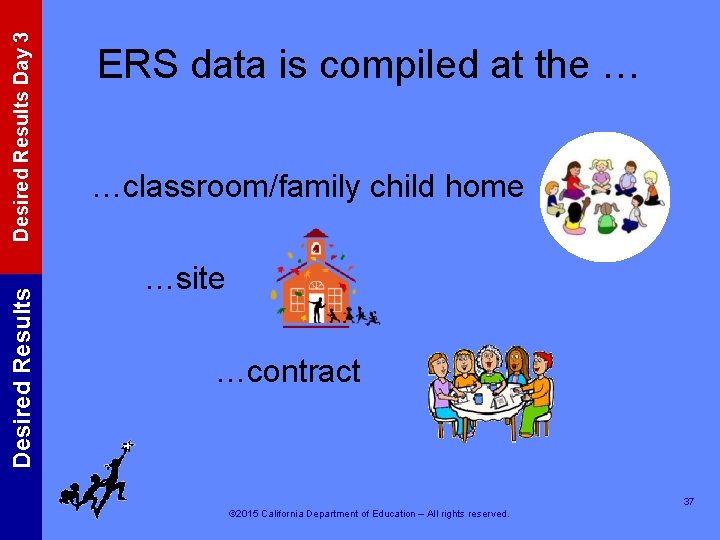 Desired Results Day 3

Desired Results

ERS data is compiled at the …

…classroom/family child home

…site

…contract

37

©2015 California Department of Education – All rights reserved.